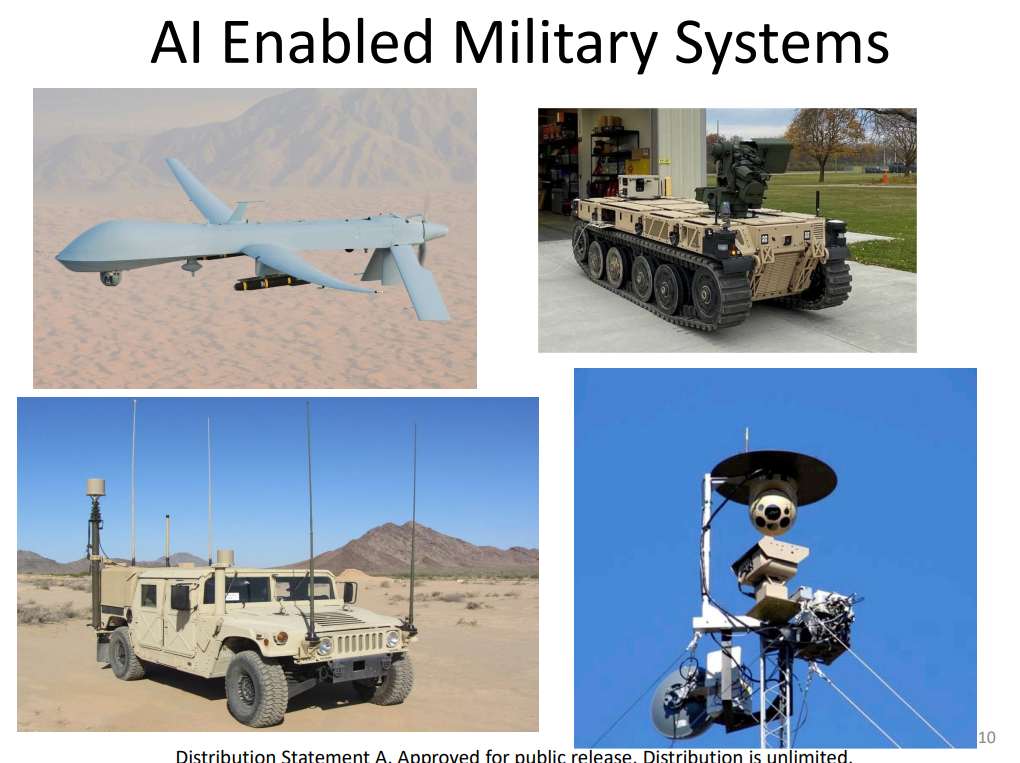 AI Enabled Military Systems

10

Distribution Statement A. Approved for public release. Distribution is unlimited.